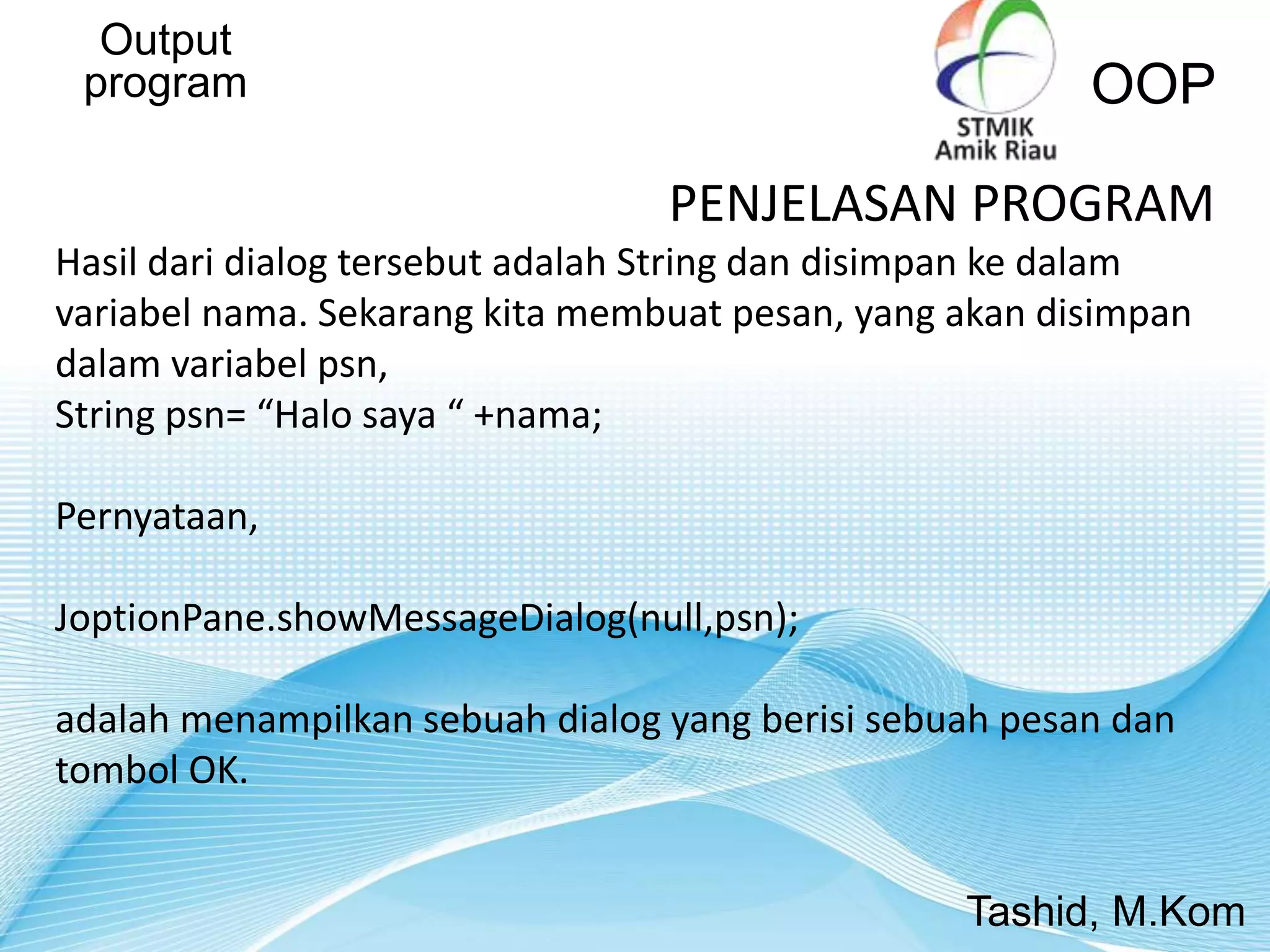 Output program

STMIK
Amik Riau

OOP

PENJELASAN PROGRAM

Hasil dari dialog tersebut adalah String dan disimpan ke dalam variabel nama. Sekarang kita membuat pesan, yang akan disimpan dalam variabel psn,
String psn= “Halo saya “ +nama;

Pernyataan,

JoptionPane.showMessageDialog(null,psn);

adalah menampilkan sebuah dialog yang berisi sebuah pesan dan tombol OK.

Tashid, M.Kom